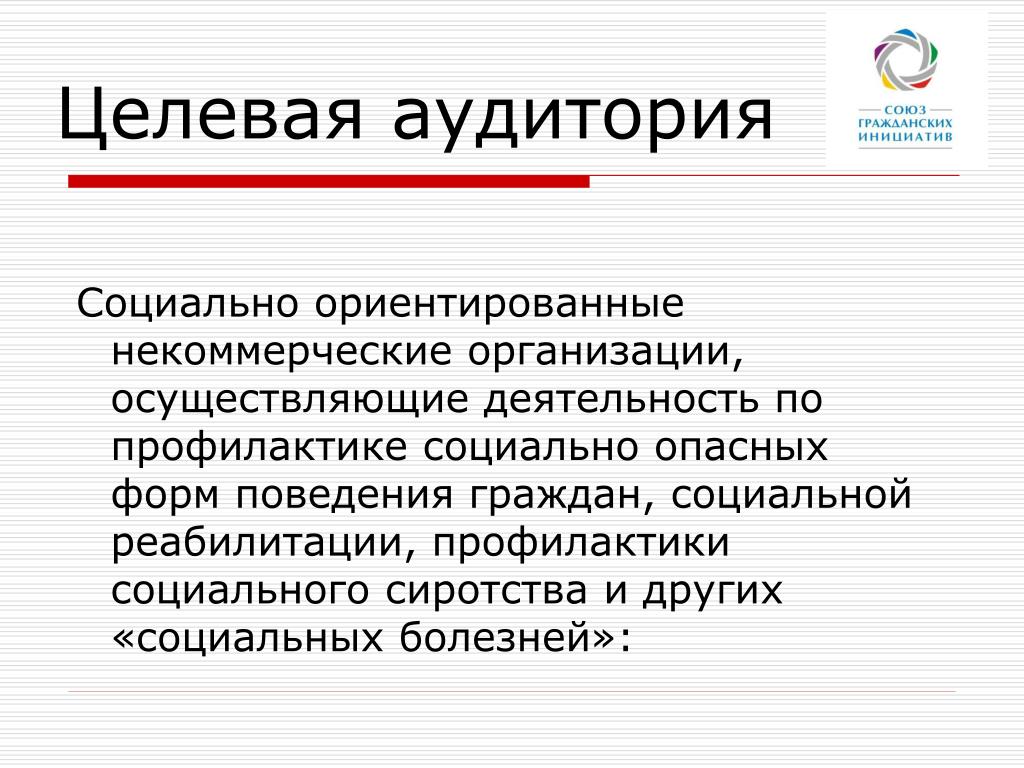 Целевая аудитория

СОЮЗ ГРАЖДАНСКИХ ИНИЦИАТИВ

Социально ориентированные некоммерческие организации, осуществляющие деятельность по профилактике социально опасных форм поведения граждан, социальной реабилитации, профилактики социального сиротства и других «социальных болезней»: